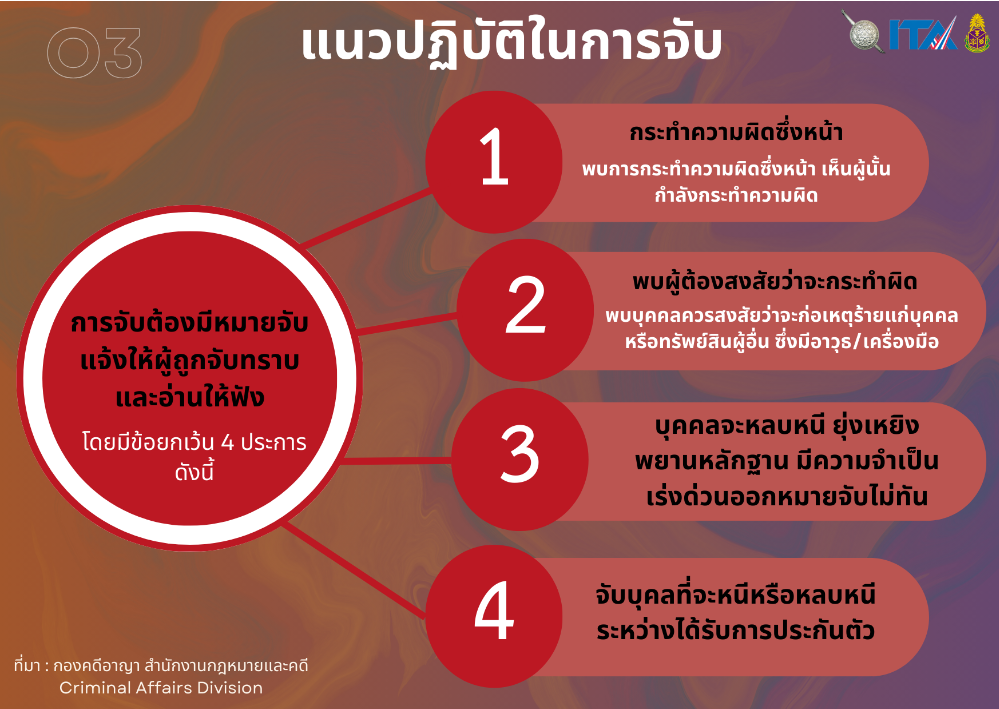 03

แนวปฏิบัติในการจับ

ITA

การจับต้องมีหมายจับ แจ้งให้ผู้ถูกจับทราบ และอ่านให้ฟัง

โดยมีข้อยกเว้น 4 ประการ ดังนี้

1

กระทำความผิดซึ่งหน้า

พบการกระทำความผิดซึ่งหน้า เห็นผู้นั้นกำลังกระทำความผิด

2

พบผู้ต้องสงสัยว่าจะกระทำผิด

พบบุคคลควรสงสัยว่าจะก่อเหตุร้ายแก่บุคคลหรือทรัพย์สินผู้อื่น ซึ่งมีอาวุธ/เครื่องมือ

3

บุคคลจะหลบหนี ยุ่งเหยิงพยานหลักฐาน มีความจำเป็นเร่งด่วนออกหมายจับไม่ทัน

4

จับบุคลที่จะหนีหรือหลบหนีระหว่างได้รับการประกันตัว

ที่มา : กองคดีอาญา สำนักงานกฎหมายและคดี
Criminal Affairs Division